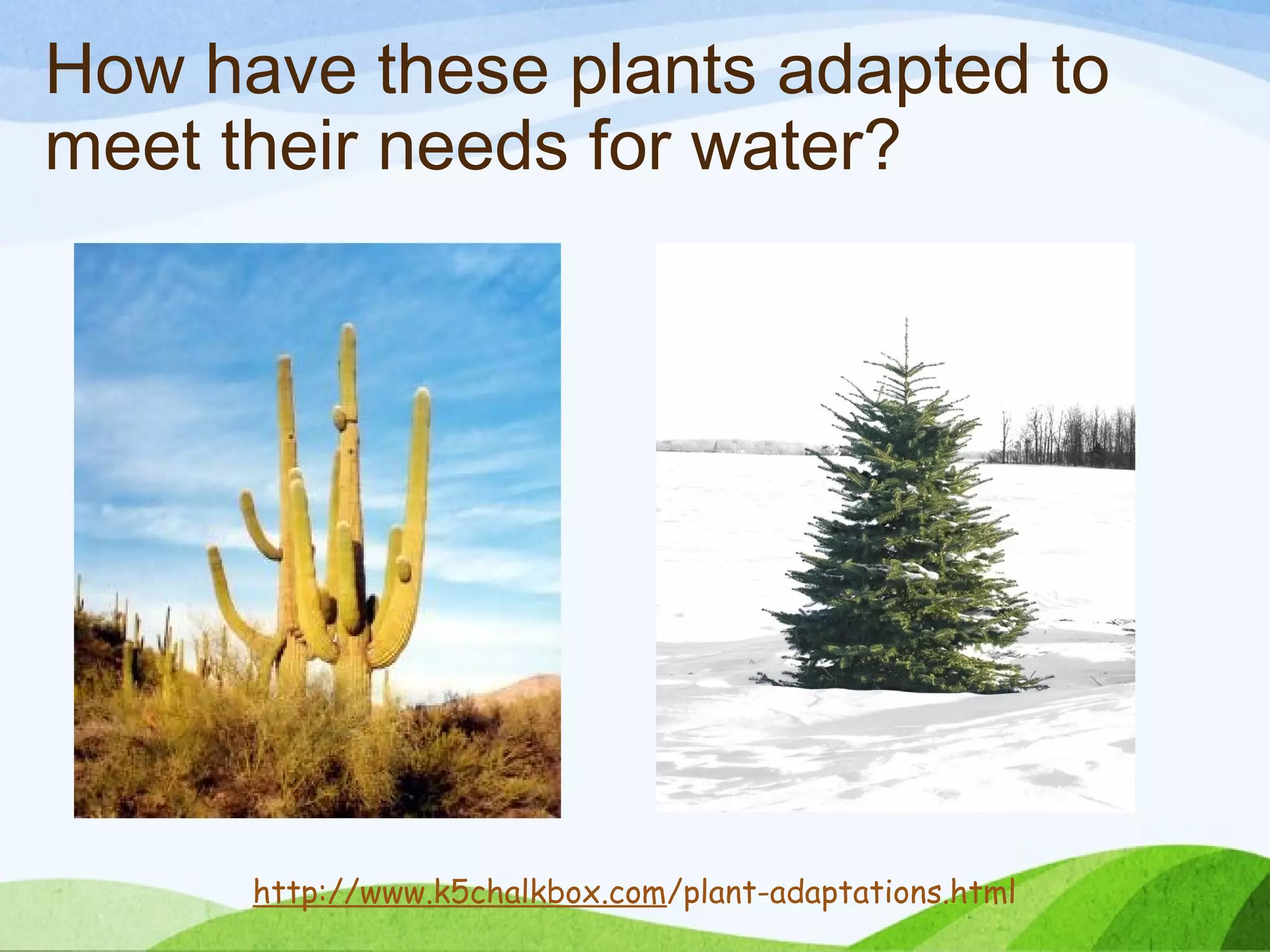 How have these plants adapted to meet their needs for water?

http://www.k5chalkbox.com/plant-adaptations.html